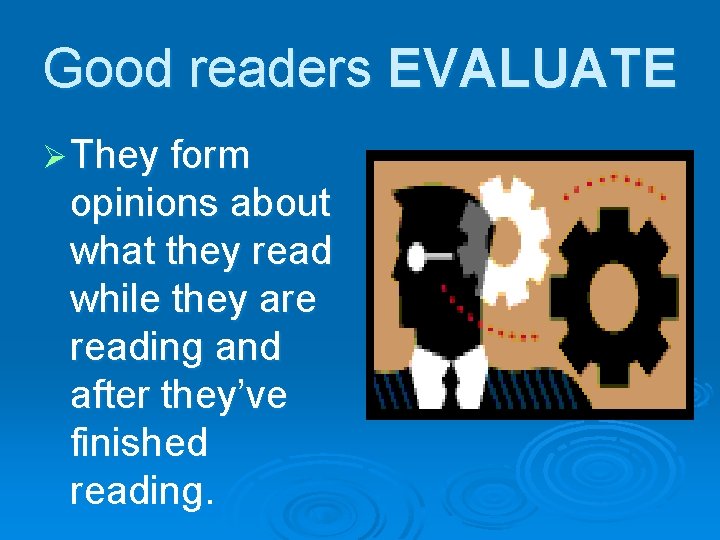 Good readers EVALUATE

➢ They form opinions about what they read while they are reading and after they've finished reading.